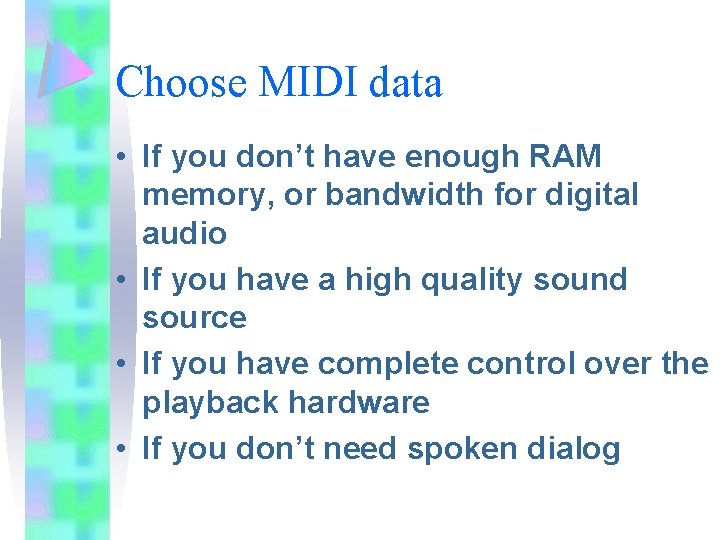 Choose MIDI data

• If you don’t have enough RAM memory, or bandwidth for digital audio
• If you have a high quality sound source
• If you have complete control over the playback hardware
• If you don’t need spoken dialog